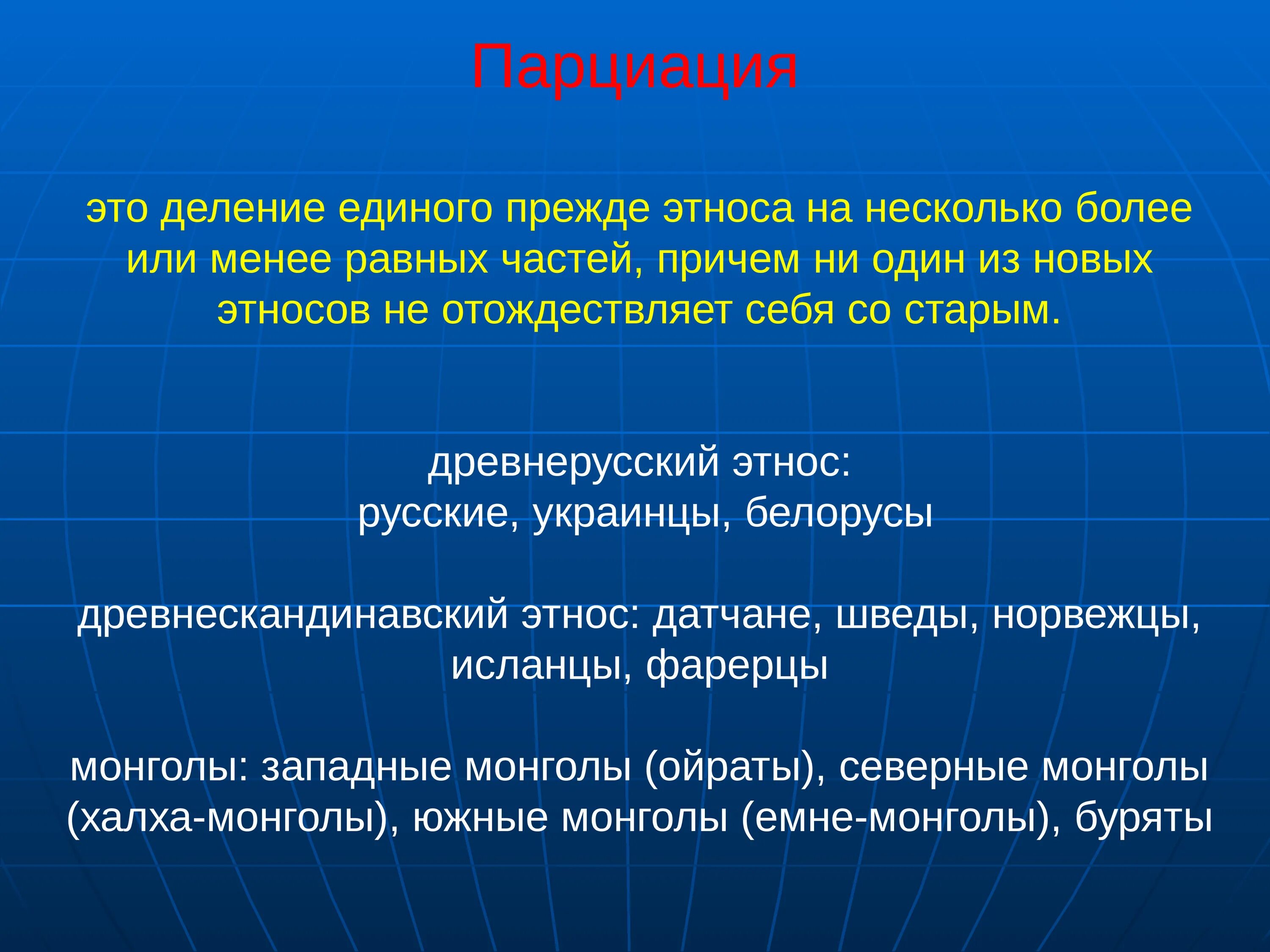 Парциация

это деление единого прежде этноса на несколько более или менее равных частей, причем ни один из новых этносов не отождествляет себя со старым.

древнерусский этнос:
русские, украинцы, белорусы

древнескандинавский этнос: датчане, шведы, норвежцы, исланцы, фарерцы

монголы: западные монголы (ойраты), северные монголы (халха-монголы), южные монголы (емне-монголы), буряты